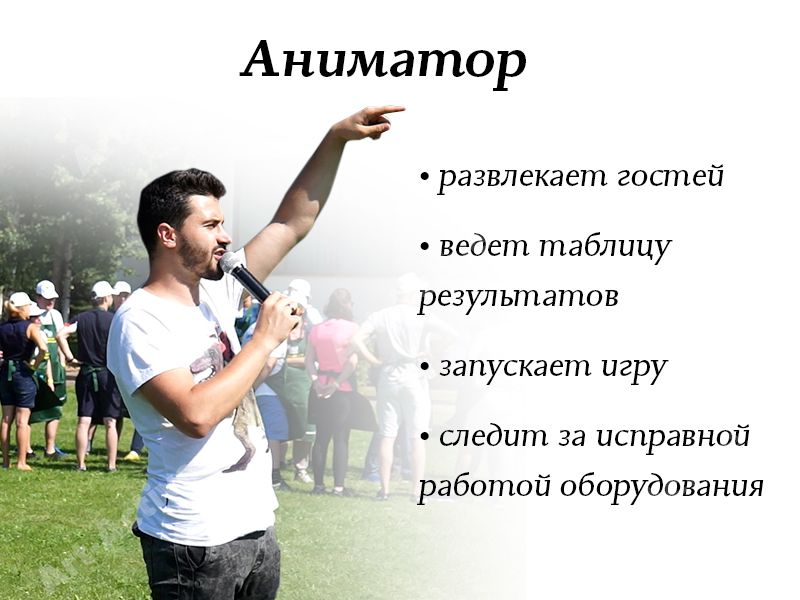 Аниматор

• развлекает гостей

• ведет таблицу результатов

• запускает игру

• следит за исправной работой оборудования